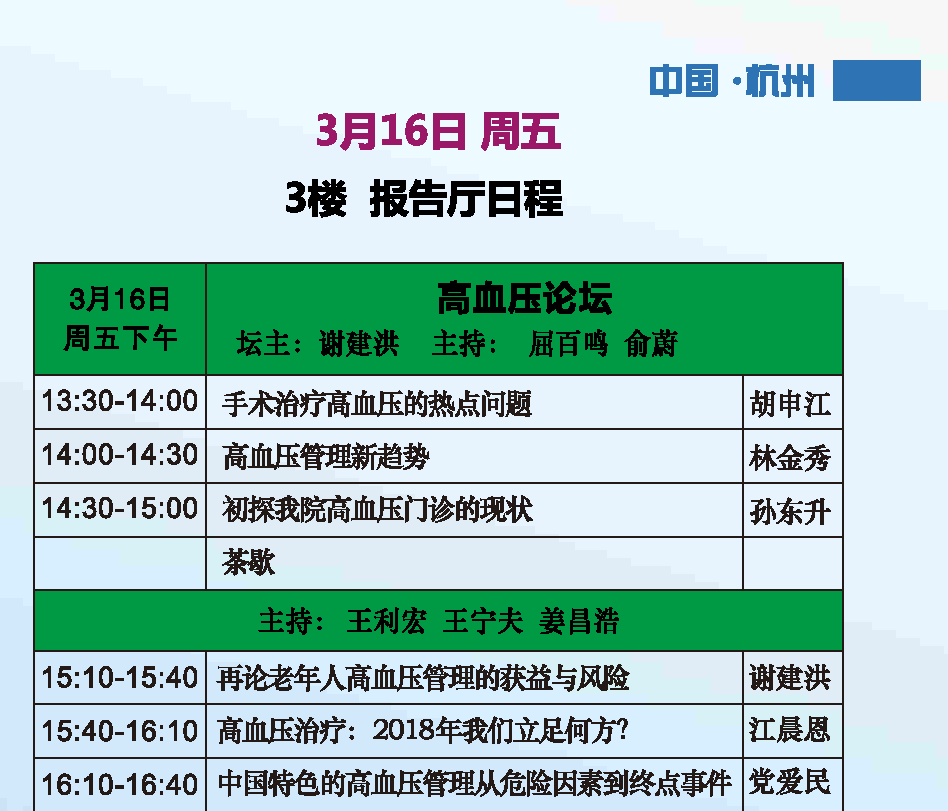 中国 ·杭州

3月16日 周五

3楼 报告厅日程

| 3月16日 周五下午 | 高血压论坛 坛主：谢建洪 主持： 屈百鸣 俞蔚 | |
|---|---|---|
| 13:30-14:00 | 手术治疗高血压的热点问题 | 胡申江 |
| 14:00-14:30 | 高血压管理新趋势 | 林金秀 |
| 14:30-15:00 | 初探我院高血压门诊的现状 | 孙东升 |
| | 茶歇 | |
| 主持： 王利宏 王宁夫 姜昌浩 | | |
| 15:10-15:40 | 再论老年人高血压管理的获益与风险 | 谢建洪 |
| 15:40-16:10 | 高血压治疗：2018年我们立足何方? | 江晨恩 |
| 16:10-16:40 | 中国特色的高血压管理从危险因素到终点事件 | 党爱民 |